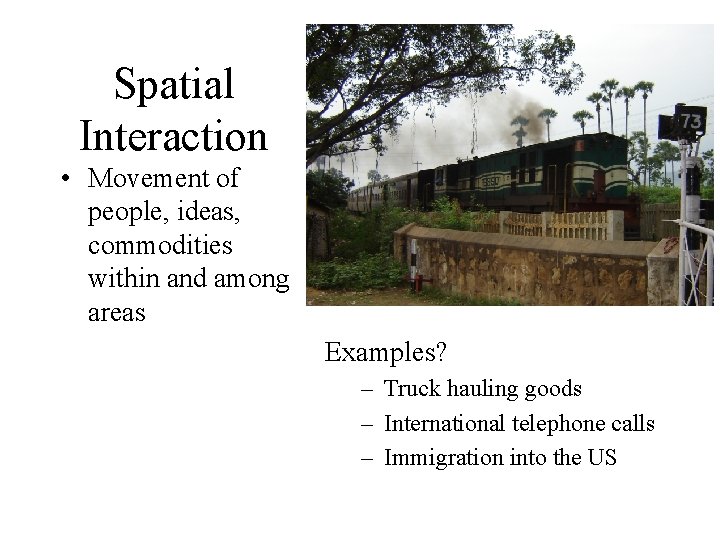 Spatial Interaction

• Movement of people, ideas, commodities within and among areas

73

Examples?

– Truck hauling goods
– International telephone calls
– Immigration into the US